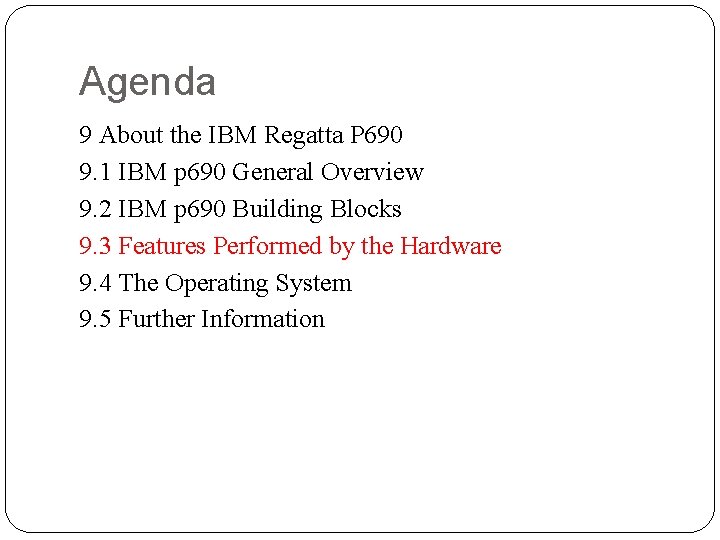 Agenda

9 About the IBM Regatta P690
9.1 IBM p690 General Overview
9.2 IBM p690 Building Blocks
9.3 Features Performed by the Hardware
9.4 The Operating System
9.5 Further Information